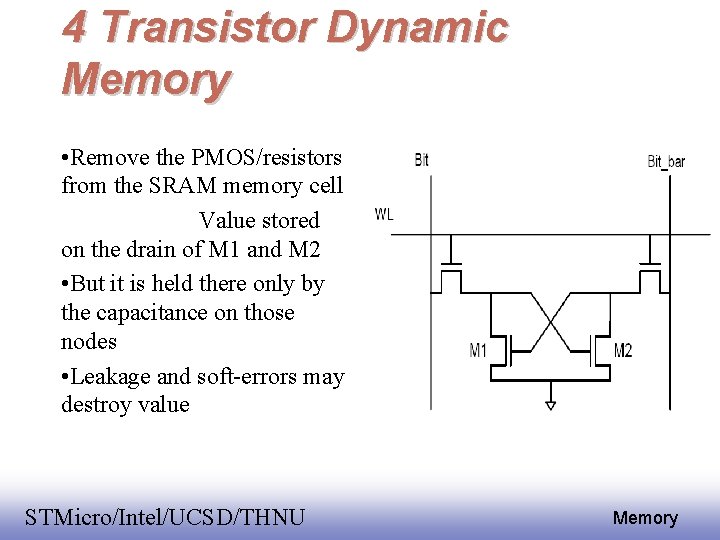 4 Transistor Dynamic Memory

•Remove the PMOS/resistors from the SRAM memory cell

Value stored on the drain of M1 and M2

•But it is held there only by the capacitance on those nodes

•Leakage and soft-errors may destroy value

Bit

Bit_bar

WL

M1

M2

STMicro/Intel/UCSD/THNU

Memory